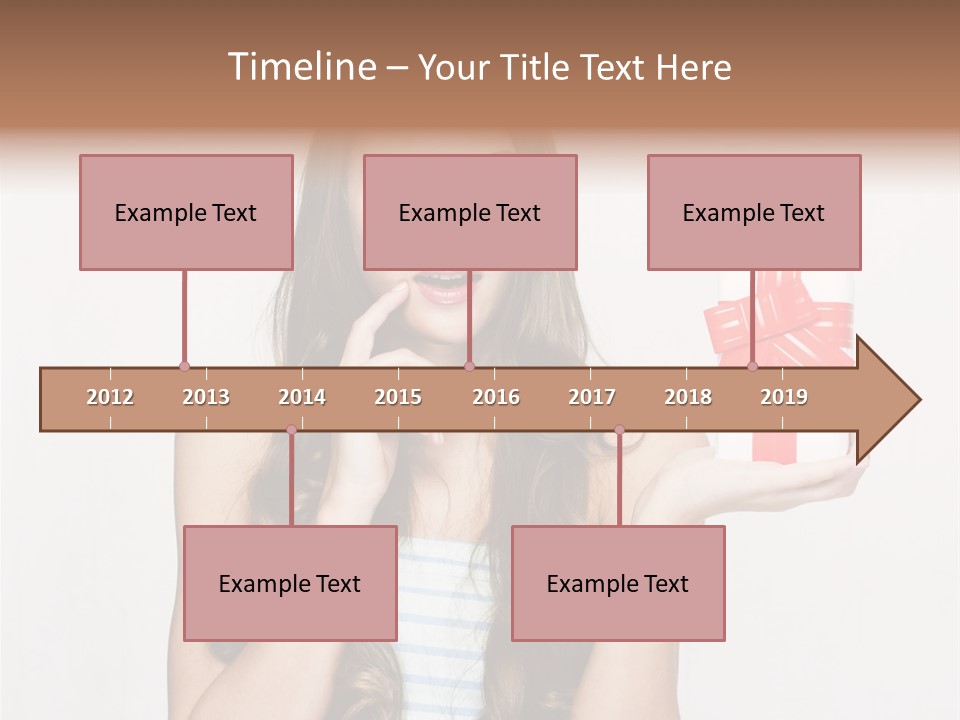 Timeline – Your Title Text Here

Example Text

Example Text

Example Text

2012 2013 2014 2015 2016 2017 2018 2019

Example Text

Example Text